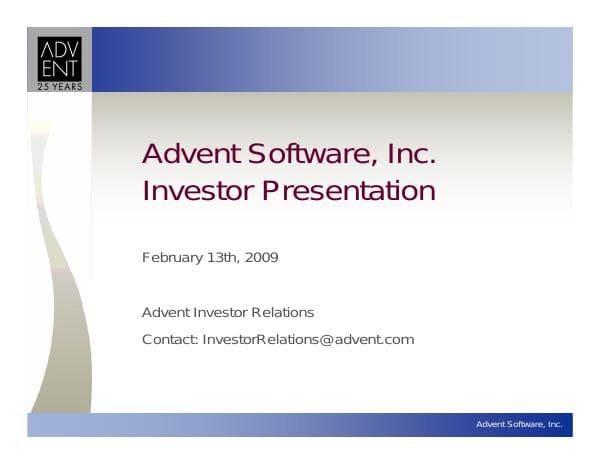 ADV
ENT
25 YEARS

Advent Software, Inc.
Investor Presentation

February 13th, 2009

Advent Investor Relations

Contact: InvestorRelations@advent.com

Advent Software, Inc.